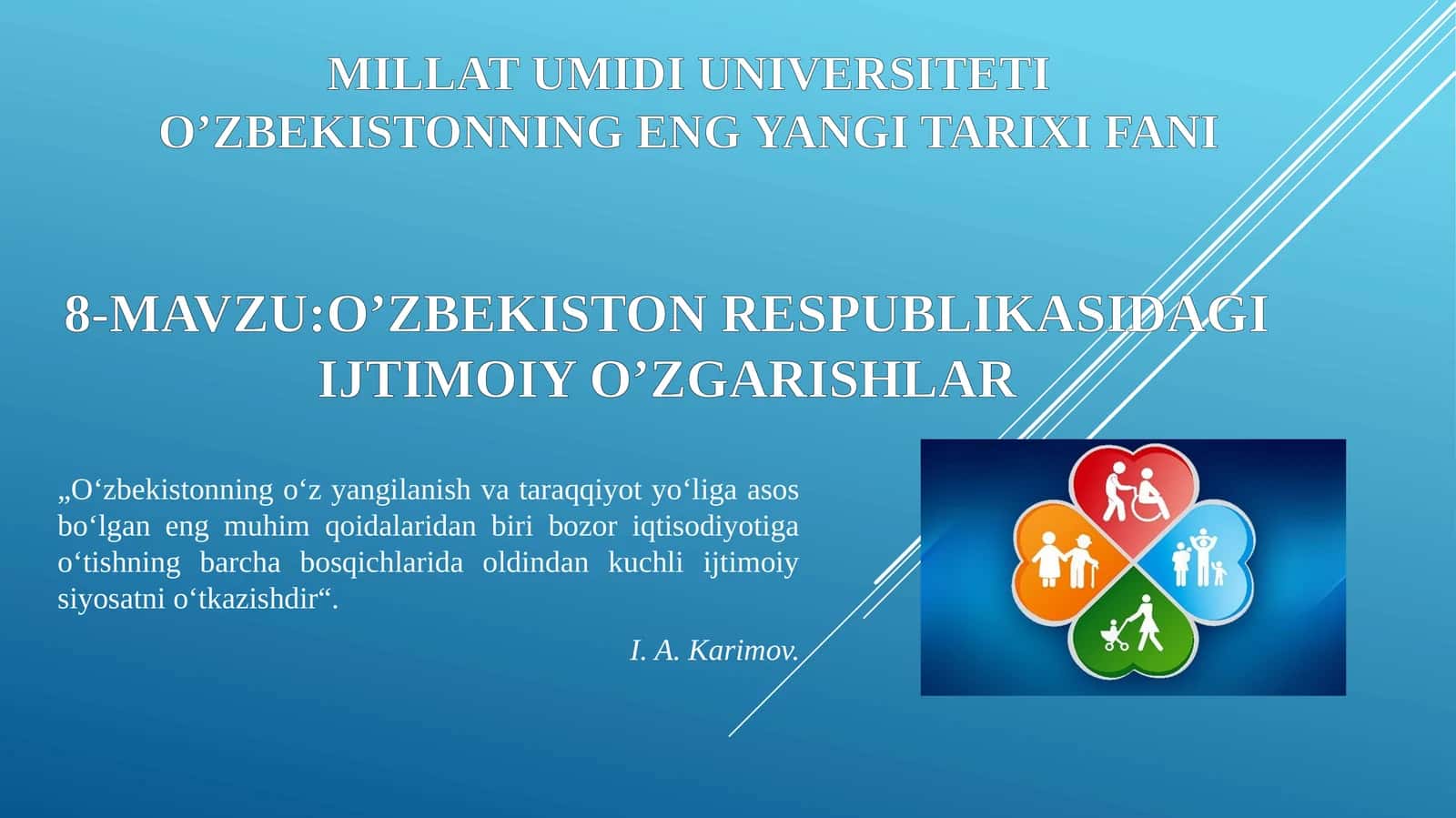 MILLAT UMIDI UNIVERSITETI
O’ZBEKISTONNING ENG YANGI TARIXI FANI

8-MAVZU:O’ZBEKISTON RESPUBLIKASIDAGI IJTIMOIY O’ZGARISHLAR

„O‘zbekistonning o‘z yangilanish va taraqqiyot yo‘liga asos bo‘lgan eng muhim qoidalaridan biri bozor iqtisodiyotiga o‘tishning barcha bosqichlarida oldindan kuchli ijtimoiy siyosatni o‘tkazishdir“.

I. A. Karimov.